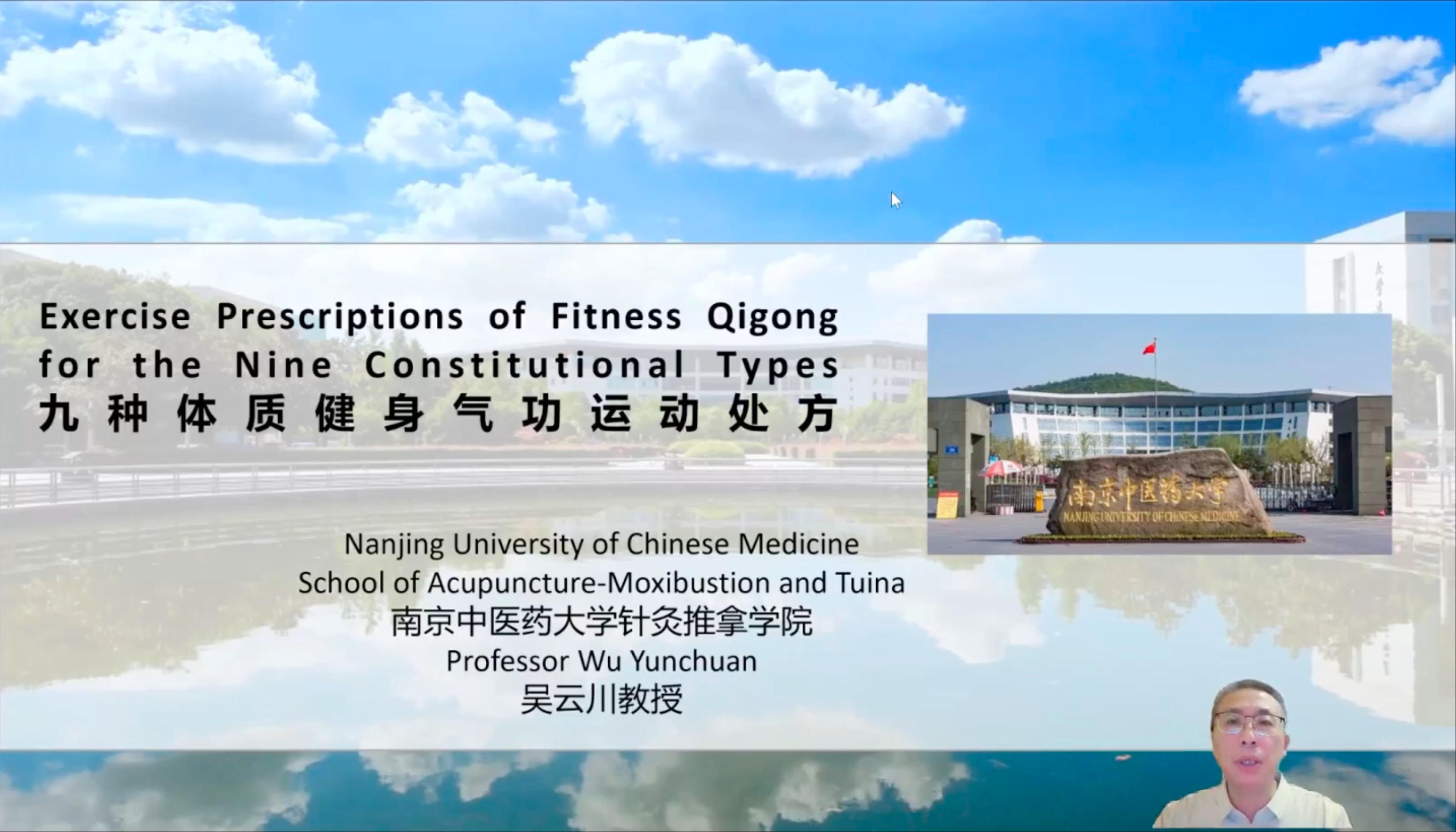 Exercise Prescriptions of Fitness Qigong for the Nine Constitutional Types
九种体质健身气功运动处方

南京中医药大学
NANJING UNIVERSITY OF CHINESE MEDICINE

Nanjing University of Chinese Medicine
School of Acupuncture-Moxibustion and Tuina
南京中医药大学针灸推拿学院
Professor Wu Yunchuan
吴云川教授